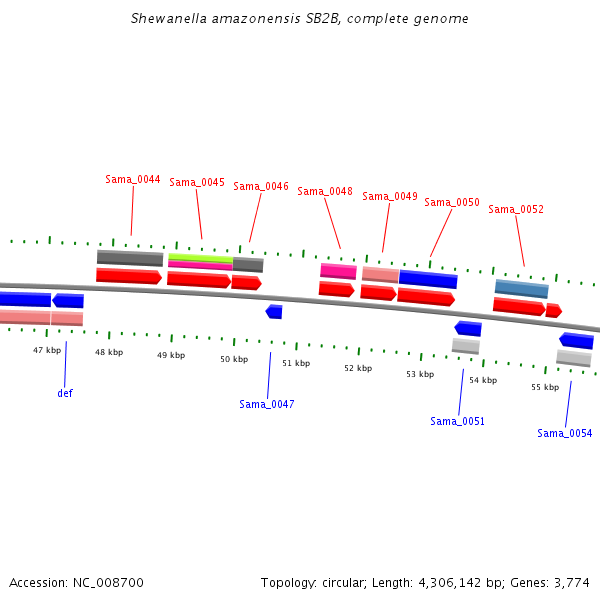 Shewanella amazonensis SB2B, complete genome

Sama_0044
Sama_0045
Sama_0046
Sama_0048
Sama_0049
Sama_0050
Sama_0052

47 kbp
48 kbp
49 kbp
50 kbp
51 kbp
52 kbp
53 kbp
54 kbp
55 kbp

def
Sama_0047
Sama_0051
Sama_0054

Accession: NC_008700

Topology: circular; Length: 4,306,142 bp; Genes: 3,774